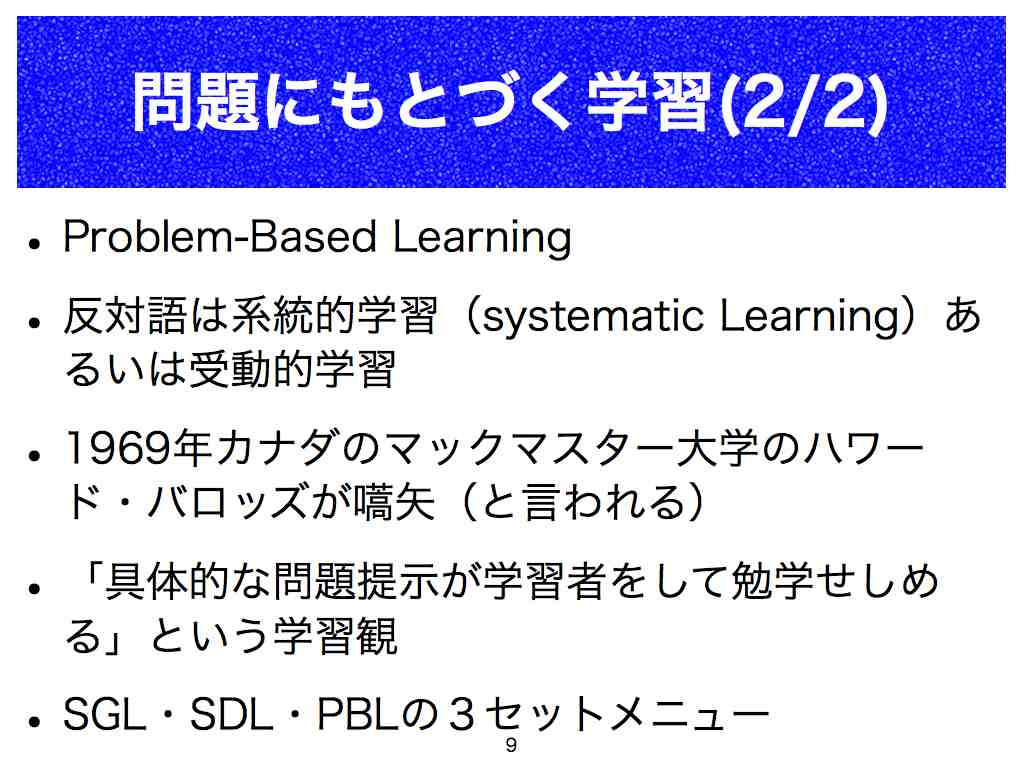 問題にもとづく学習(2/2)

• Problem-Based Learning

• 反対語は系統的学習（systematic Learning）あるいは受動的学習

• 1969年カナダのマックマスター大学のハワード・バロッズが嚆矢（と言われる）

• 「具体的な問題提示が学習者をして勉学せしめる」という学習観

• SGL・SDL・PBLの３セットメニュー

9